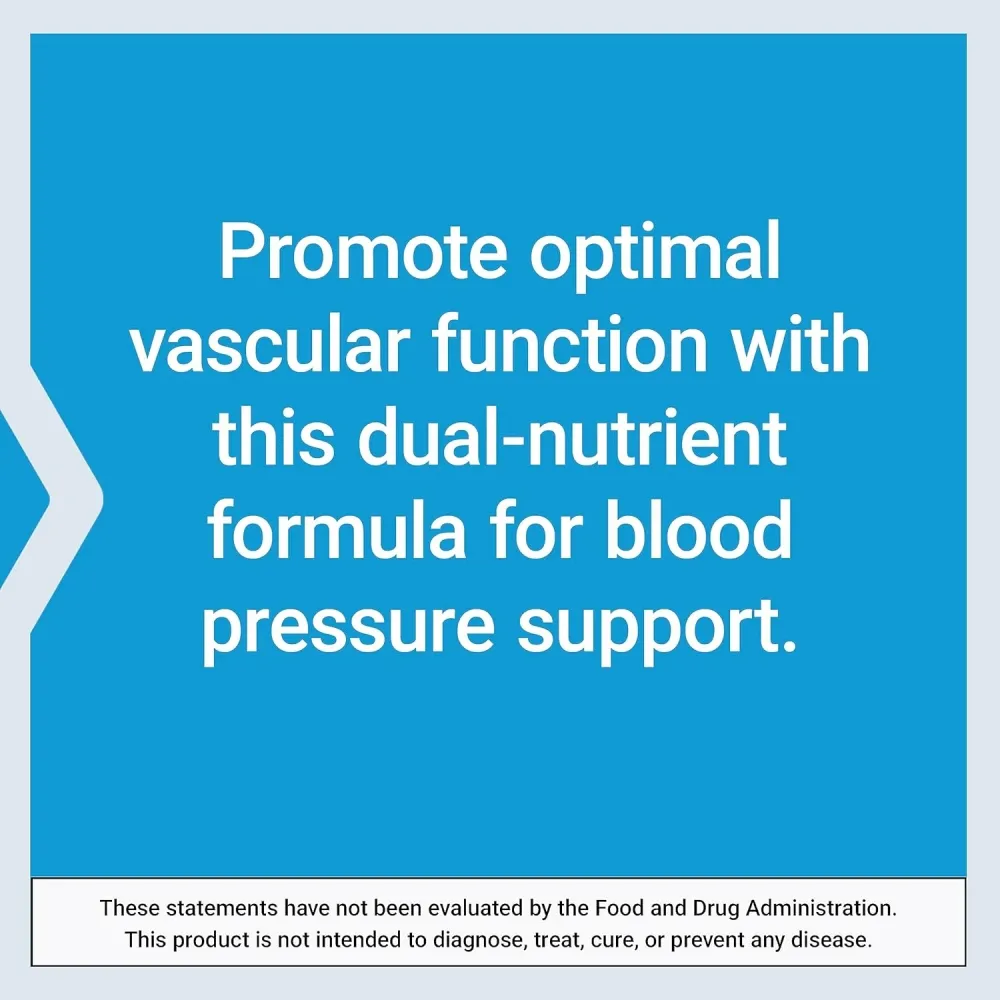 Promote optimal vascular function with this dual-nutrient formula for blood pressure support.

These statements have not been evaluated by the Food and Drug Administration. This product is not intended to diagnose, treat, cure, or prevent any disease.